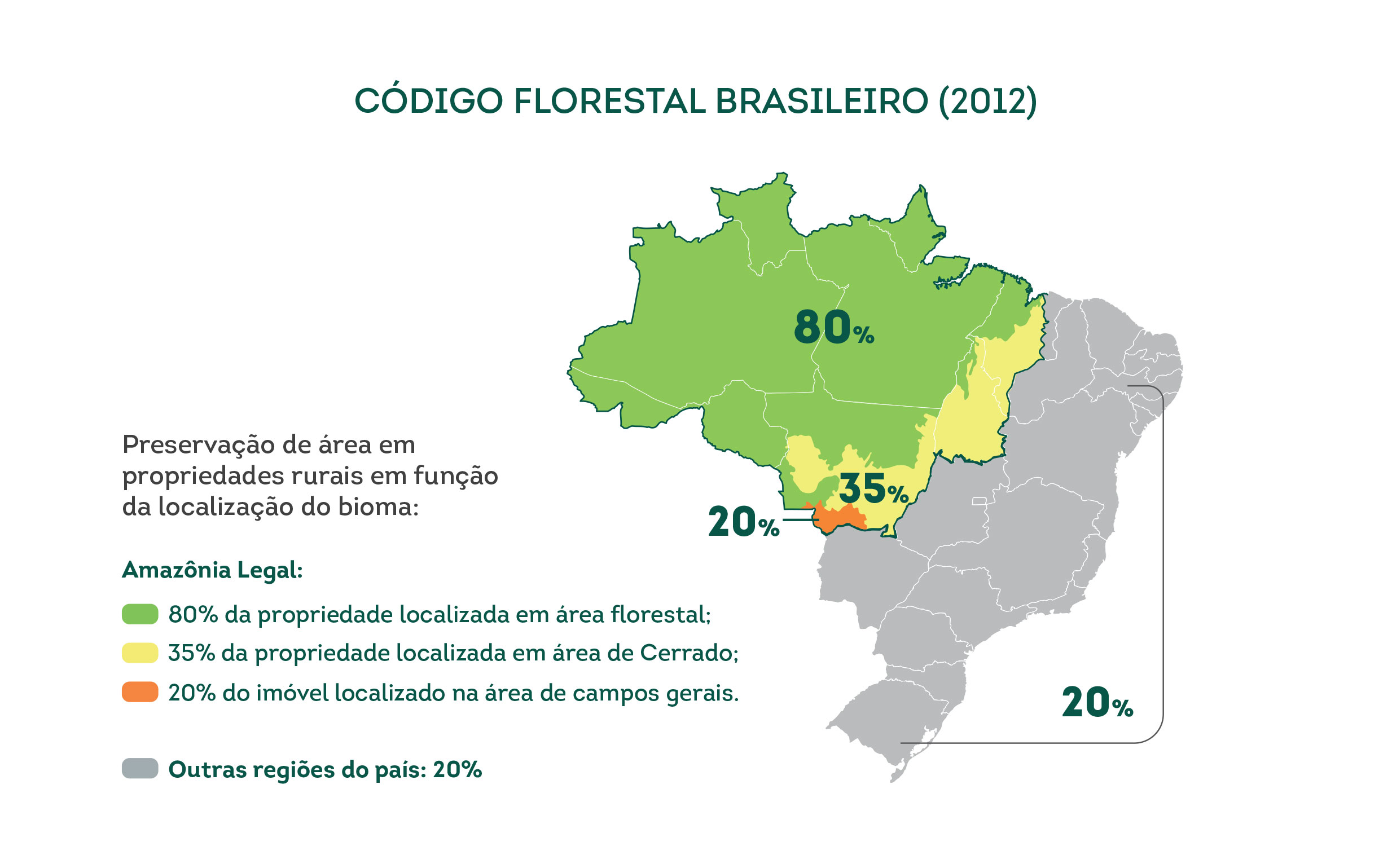 CÓDIGO FLORESTAL BRASILEIRO (2012)

80%

35%

20%

20%

Preservação de área em propriedades rurais em função da localização do bioma:

Amazônia Legal:

80% da propriedade localizada em área florestal;

35% da propriedade localizada em área de Cerrado;

20% do imóvel localizado na área de campos gerais.

Outras regiões do país: 20%